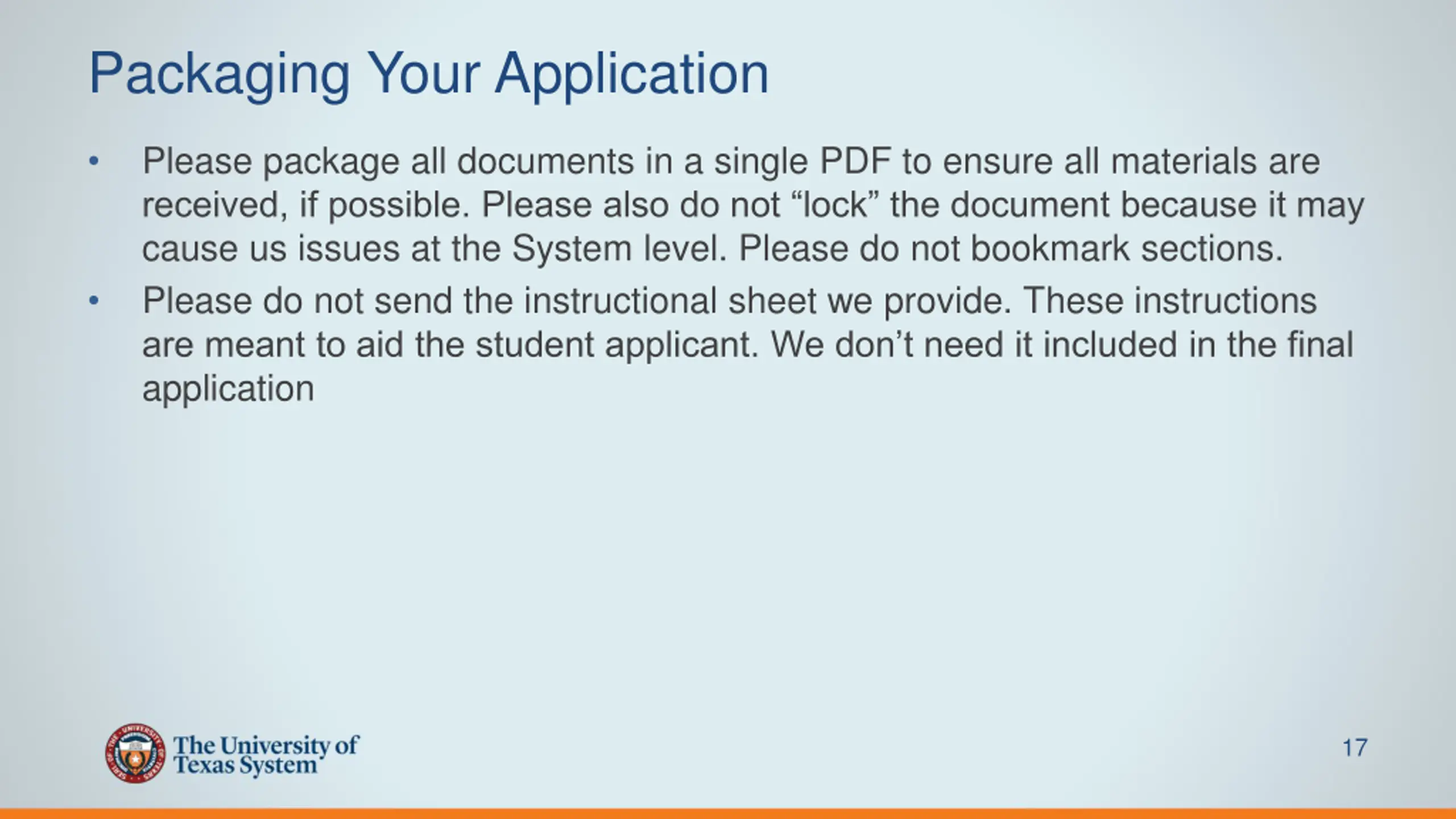 Packaging Your Application

• Please package all documents in a single PDF to ensure all materials are received, if possible. Please also do not “lock” the document because it may cause us issues at the System level. Please do not bookmark sections.

• Please do not send the instructional sheet we provide. These instructions are meant to aid the student applicant. We don’t need it included in the final application

The University of Texas System

17